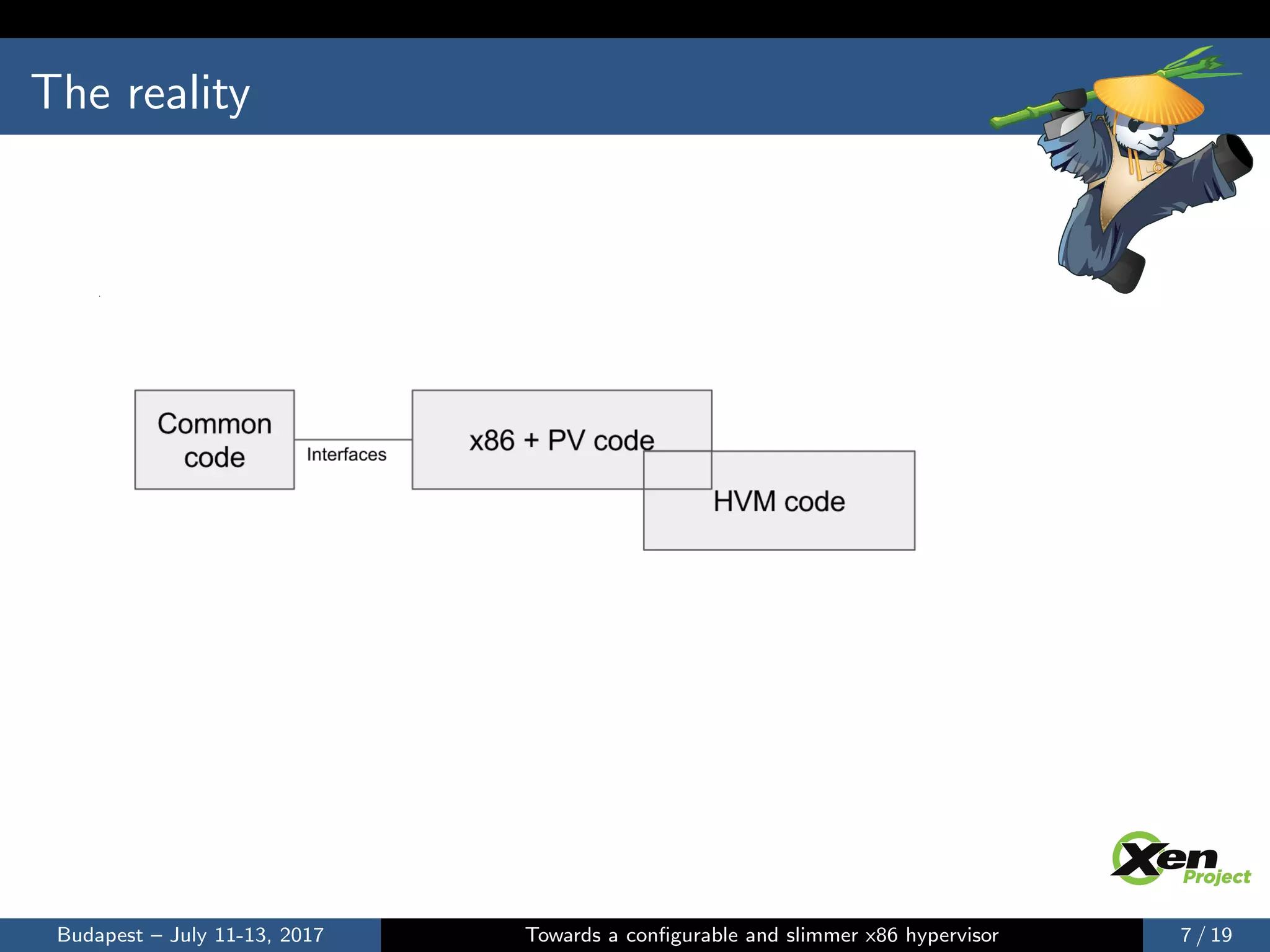 The reality

Common code

Interfaces

x86 + PV code

HVM code

Xen Project

Budapest – July 11-13, 2017

Towards a configurable and slimmer x86 hypervisor

7 / 19